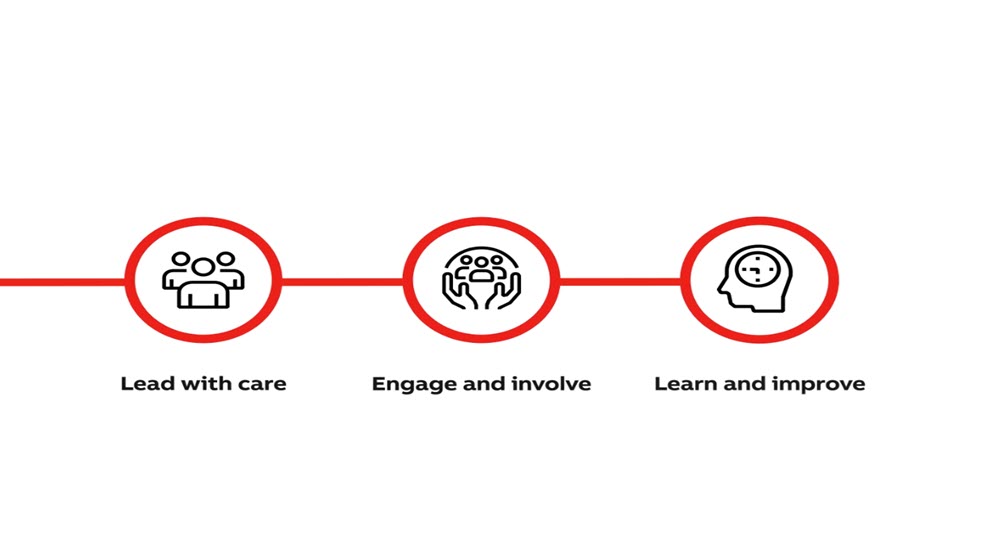 Lead with care

Engage and involve

Learn and improve